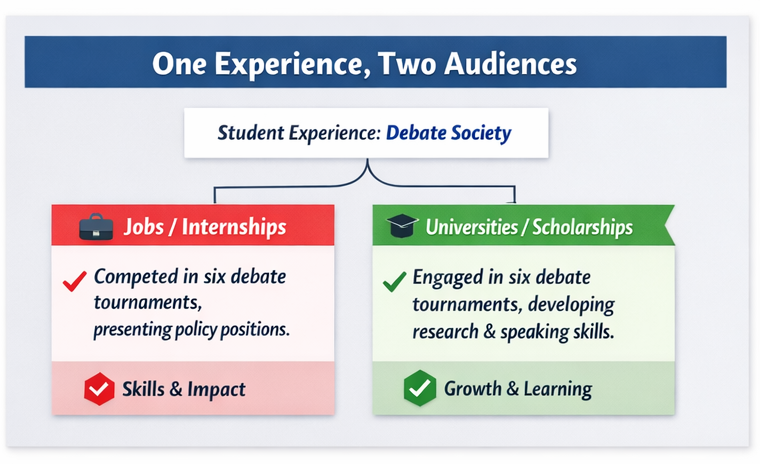 One Experience, Two Audiences

Student Experience: Debate Society

Jobs / Internships

Competed in six debate tournaments, presenting policy positions.

Skills & Impact

Universities / Scholarships

Engaged in six debate tournaments, developing research & speaking skills.

Growth & Learning